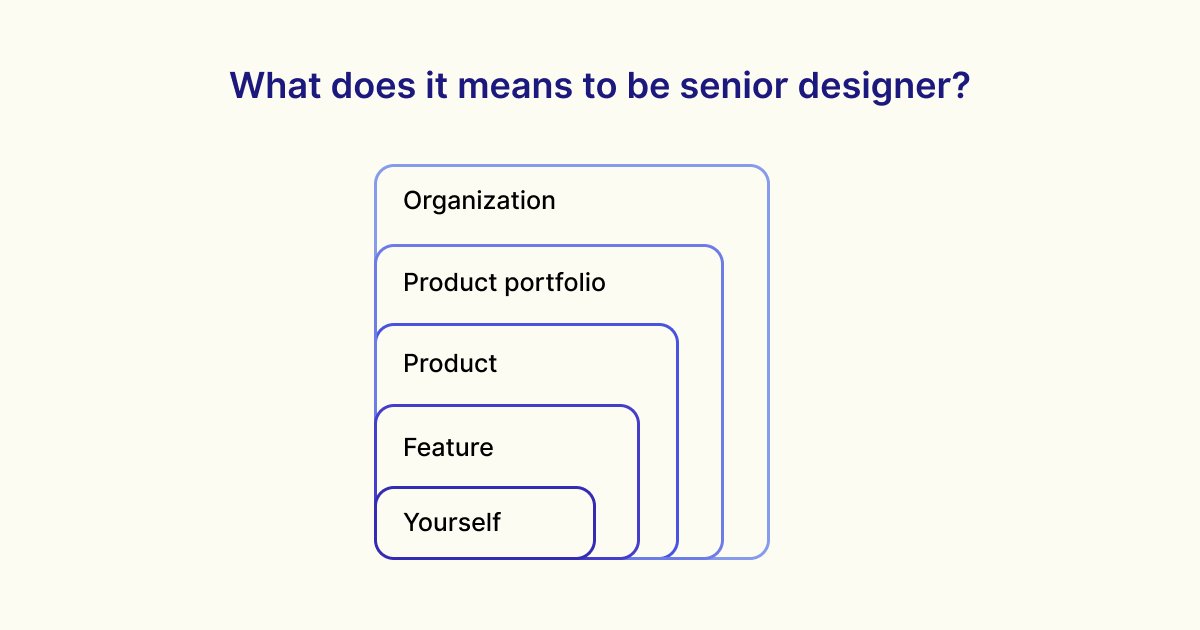 What does it means to be senior designer?

Organization

Product portfolio

Product

Feature

Yourself